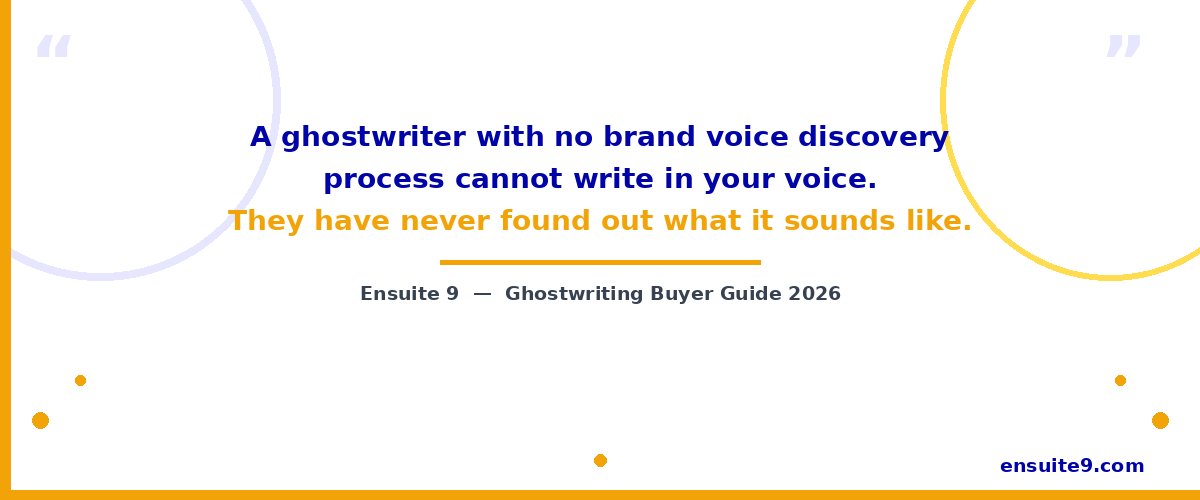 “

”

A ghostwriter with no brand voice discovery process cannot write in your voice.
They have never found out what it sounds like.

Ensuite 9 — Ghostwriting Buyer Guide 2026

ensuite9.com